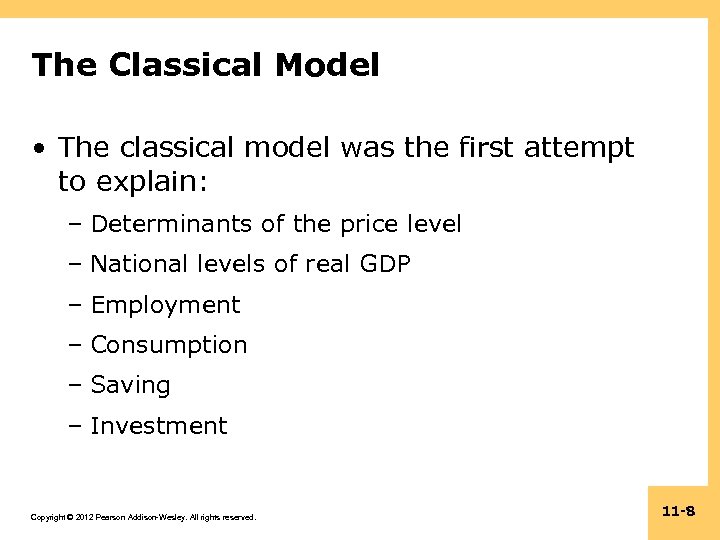 The Classical Model

• The classical model was the first attempt to explain:

– Determinants of the price level

– National levels of real GDP

– Employment

– Consumption

– Saving

– Investment

Copyright © 2012 Pearson Addison-Wesley. All rights reserved.

11-8